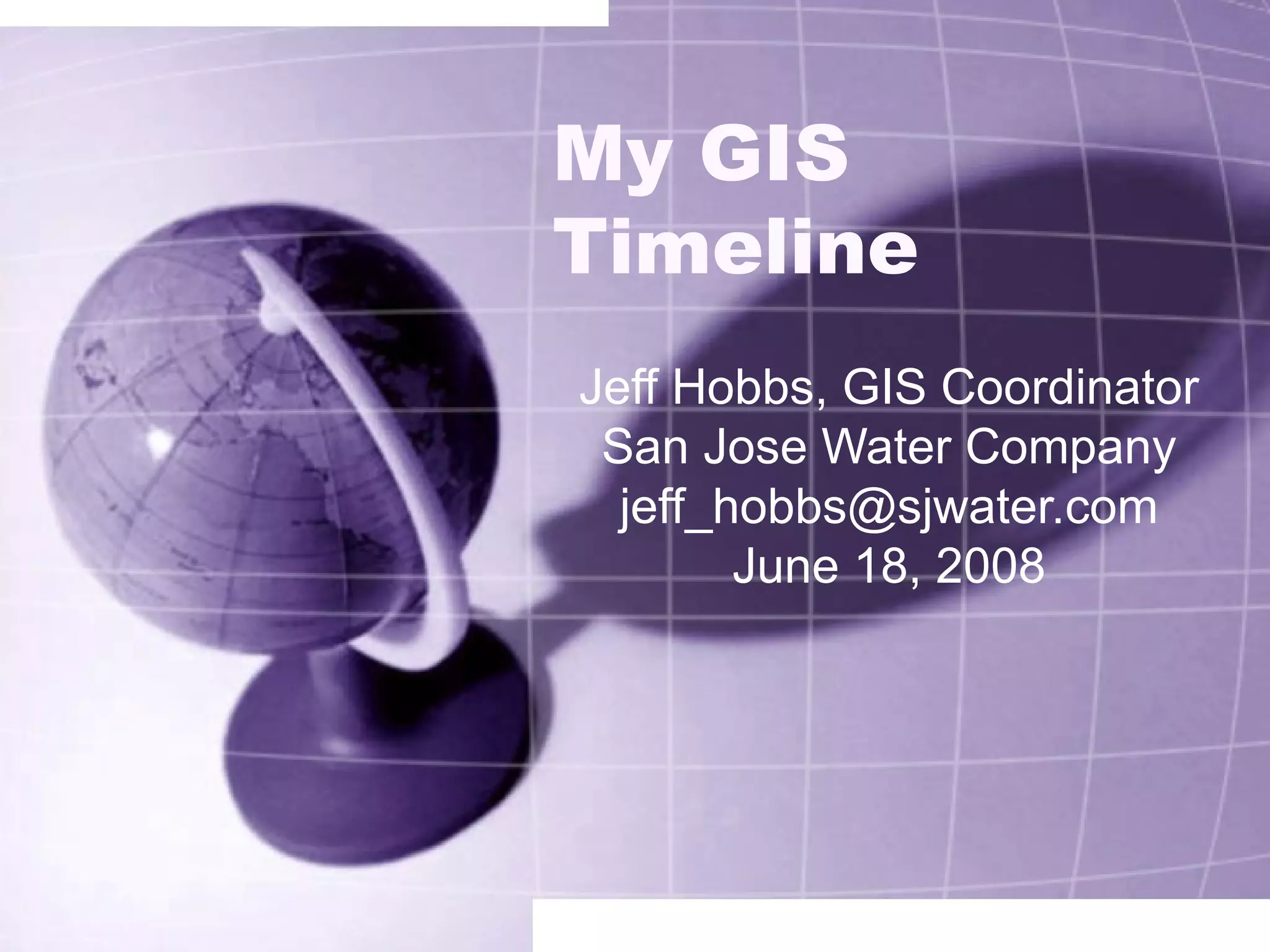 My GIS Timeline

Jeff Hobbs, GIS Coordinator
San Jose Water Company
jeff_hobbs@sjwater.com
June 18, 2008